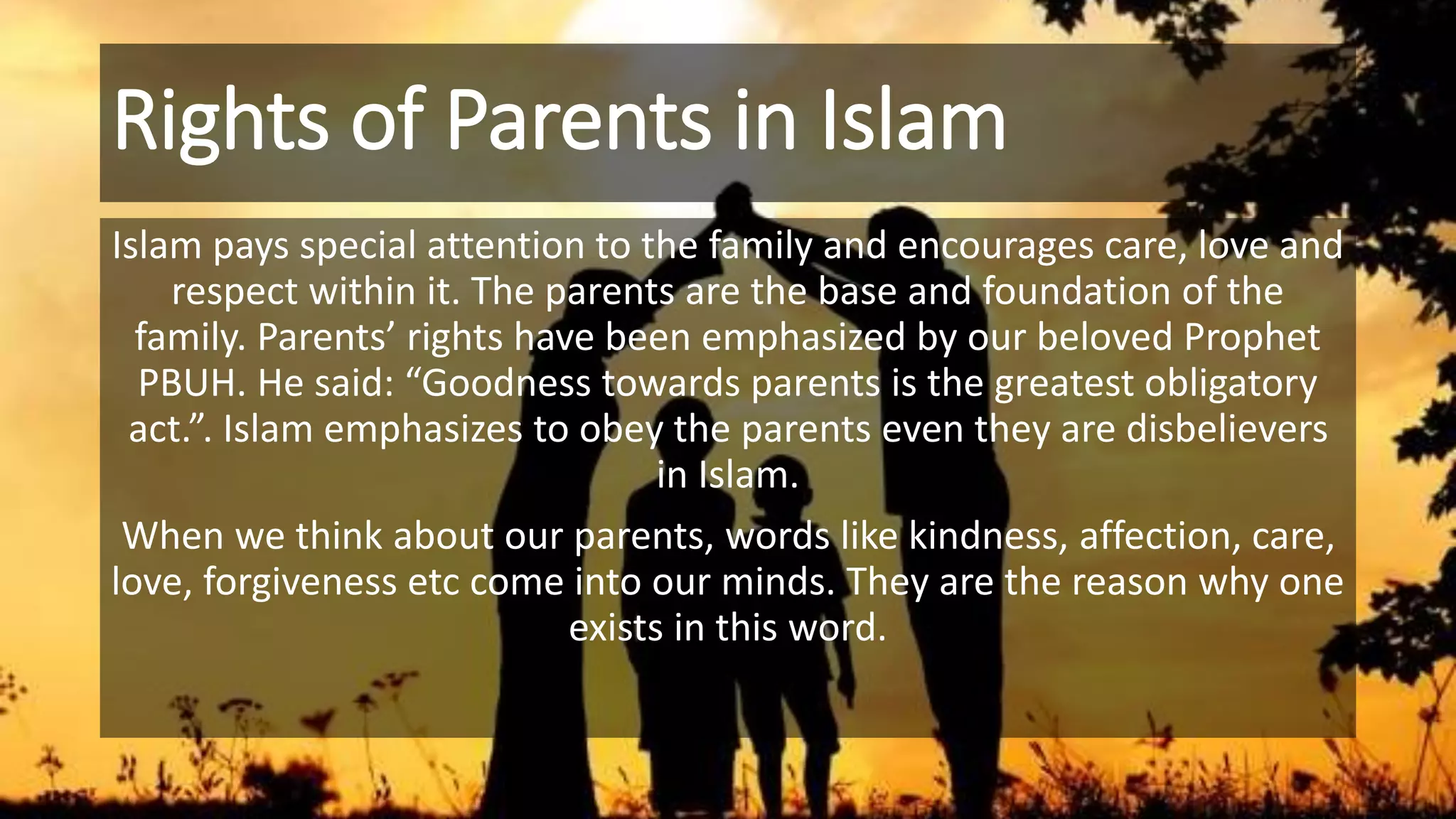 Rights of Parents in Islam

Islam pays special attention to the family and encourages care, love and respect within it. The parents are the base and foundation of the family. Parents’ rights have been emphasized by our beloved Prophet PBUH. He said: “Goodness towards parents is the greatest obligatory act.”. Islam emphasizes to obey the parents even they are disbelievers in Islam.

When we think about our parents, words like kindness, affection, care, love, forgiveness etc come into our minds. They are the reason why one exists in this word.